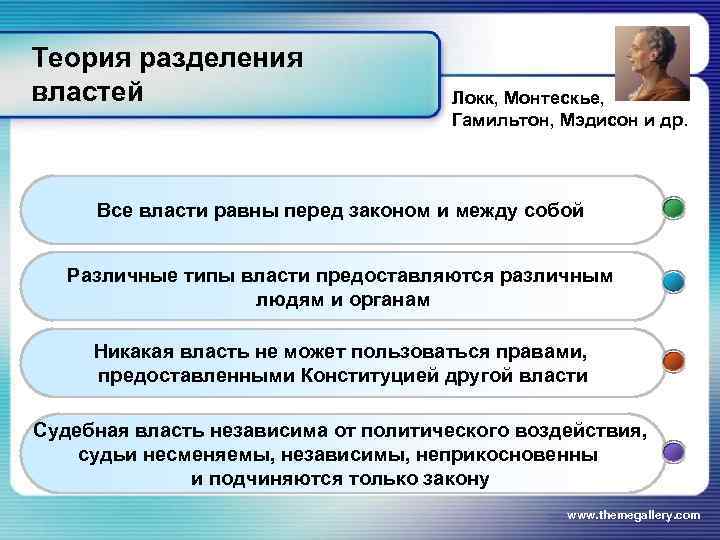 Теория разделения властей

Локк, Монтескье, Гамильтон, Мэдисон и др.

Все власти равны перед законом и между собой

Различные типы власти предоставляются различным людям и органам

Никакая власть не может пользоваться правами, предоставленными Конституцией другой власти

Судебная власть независима от политического воздействия, судьи несменяемы, независимы, неприкосновенны и подчиняются только закону

www.themegallery.com